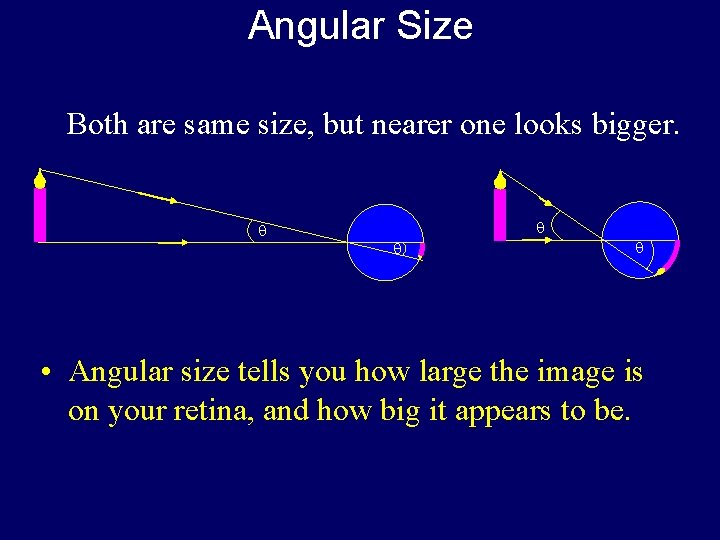 Angular Size

Both are same size, but nearer one looks bigger.

$\theta$

$\theta$

$\theta$

$\theta$

• Angular size tells you how large the image is on your retina, and how big it appears to be.